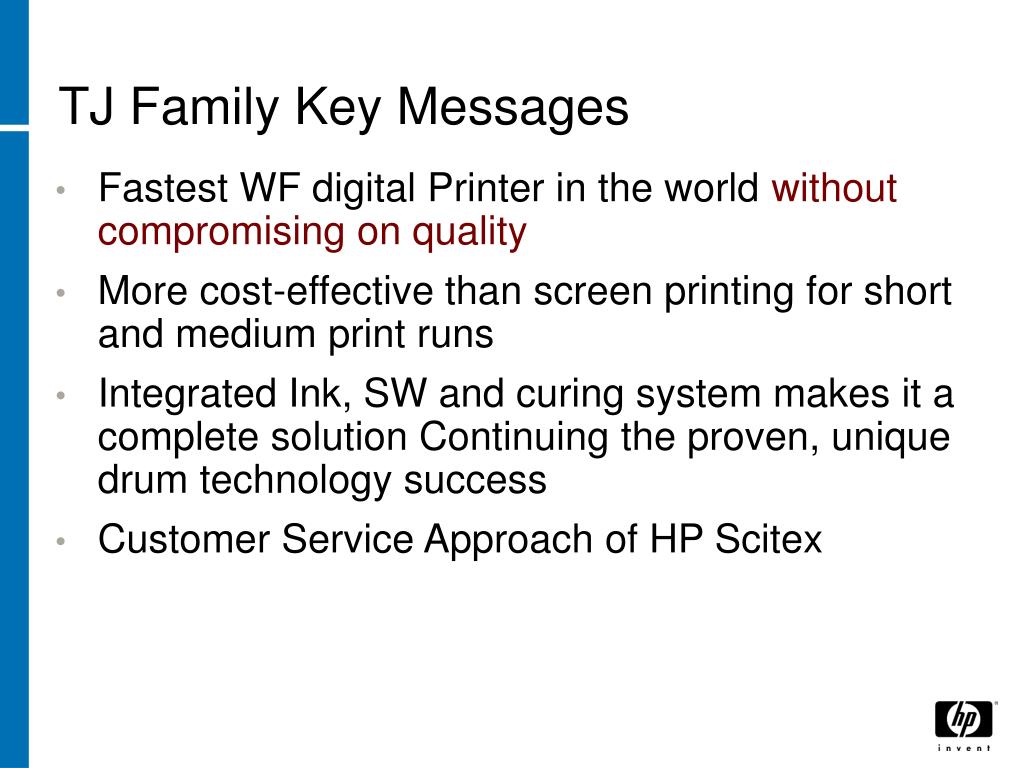 TJ Family Key Messages

• Fastest WF digital Printer in the world without compromising on quality
• More cost-effective than screen printing for short and medium print runs
• Integrated Ink, SW and curing system makes it a complete solution Continuing the proven, unique drum technology success
• Customer Service Approach of HP Scitex

hp
invent